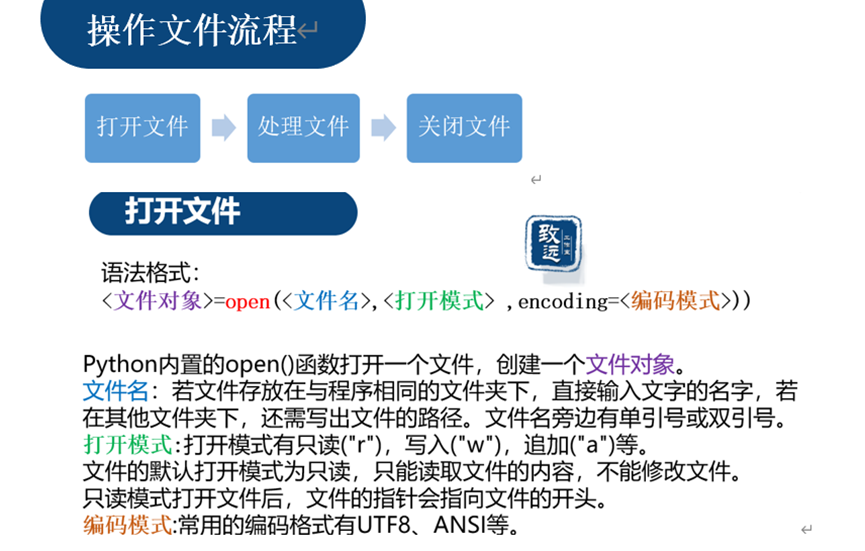 操作文件流程

打开文件
处理文件
关闭文件

打开文件

致远

语法格式：
<文件对象>=open(<文件名>,<打开模式> ,encoding=<编码模式>))

Python内置的open()函数打开一个文件，创建一个文件对象。
文件名：若文件存放在与程序相同的文件夹下，直接输入文字的名字，若在其他文件夹下，还需写出文件的路径。文件名旁边有单引号或双引号。
打开模式:打开模式有只读("r")，写入("w")，追加("a")等。
文件的默认打开模式为只读，只能读取文件的内容，不能修改文件。
只读模式打开文件后，文件的指针会指向文件的开头。
编码模式:常用的编码格式有UTF8、ANSI等。